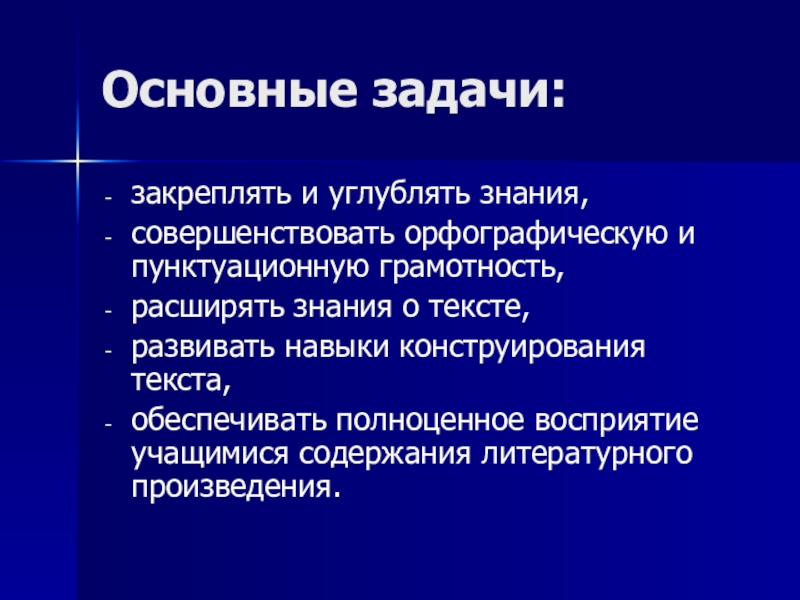 Основные задачи:

- закреплять и углублять знания,
- совершенствовать орфографическую и пунктуационную грамотность,
- расширять знания о тексте,
- развивать навыки конструирования текста,
- обеспечивать полноценное восприятие учащимися содержания литературного произведения.